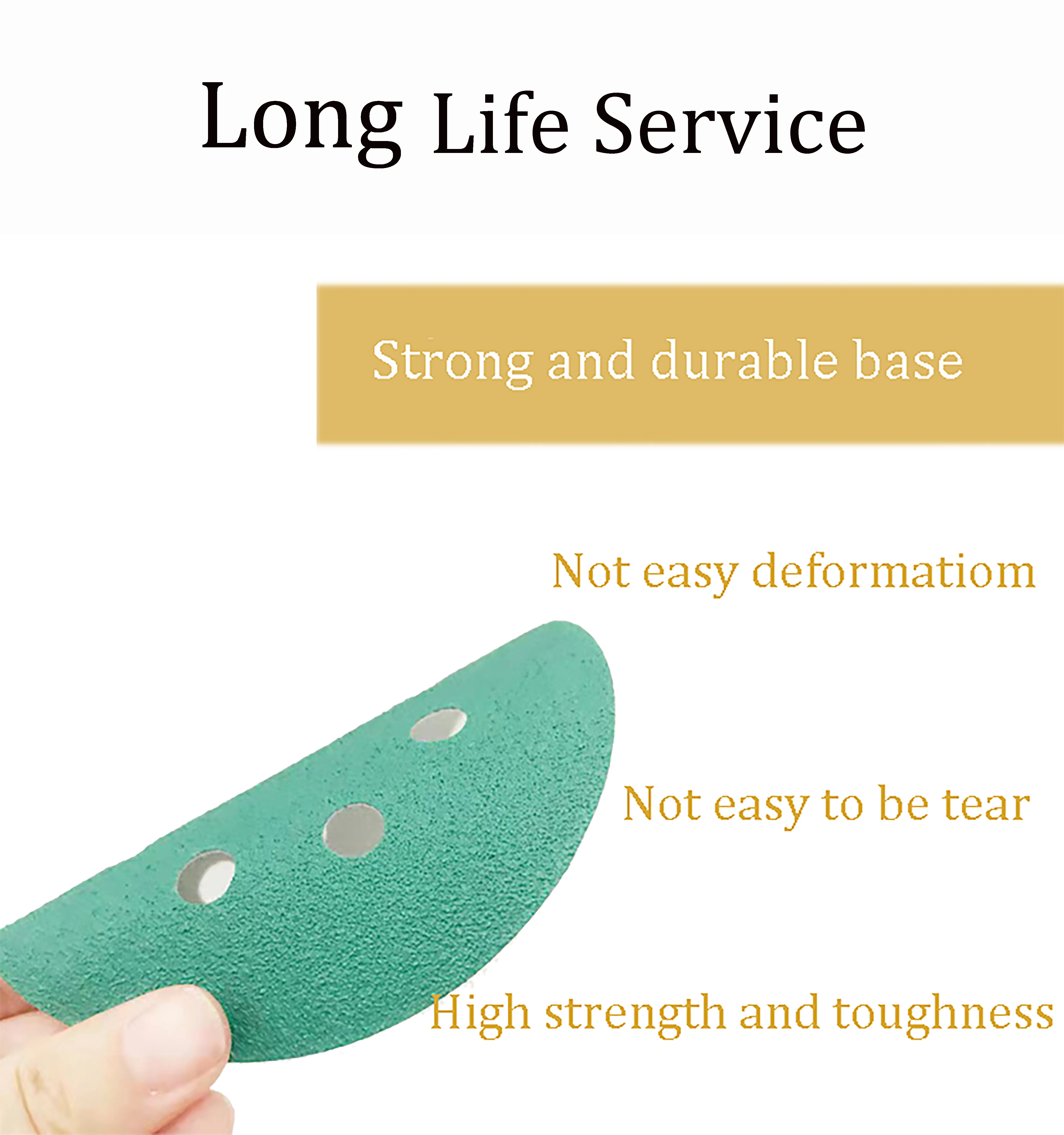 Long Life Service

Strong and durable base

Not easy deformatiom

Not easy to be tear

High strength and toughness